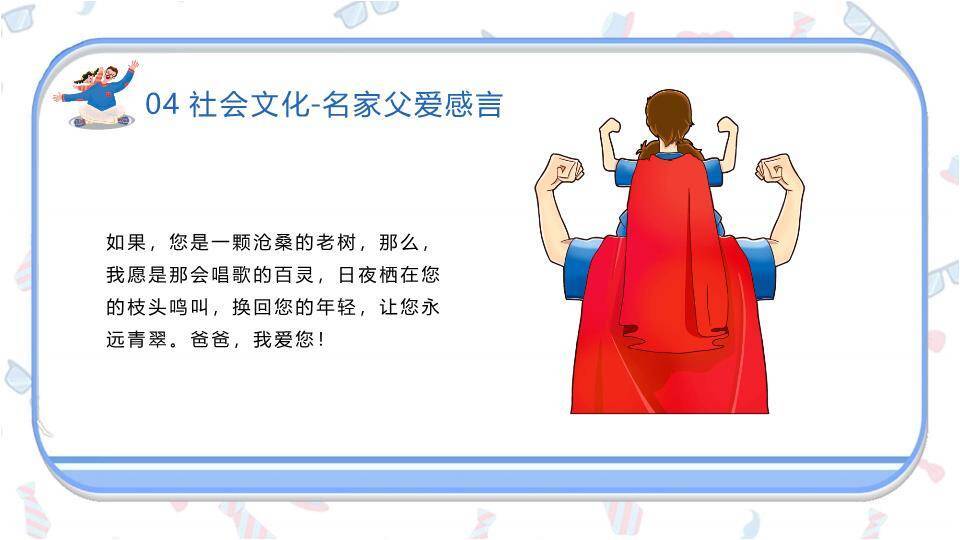 04 社会文化-名家父爱感言

如果，您是一颗沧桑的老树，那么，我愿是那会唱歌的百灵，日夜栖在您的枝头鸣叫，换回您的年轻，让您永远青翠。爸爸，我爱您！